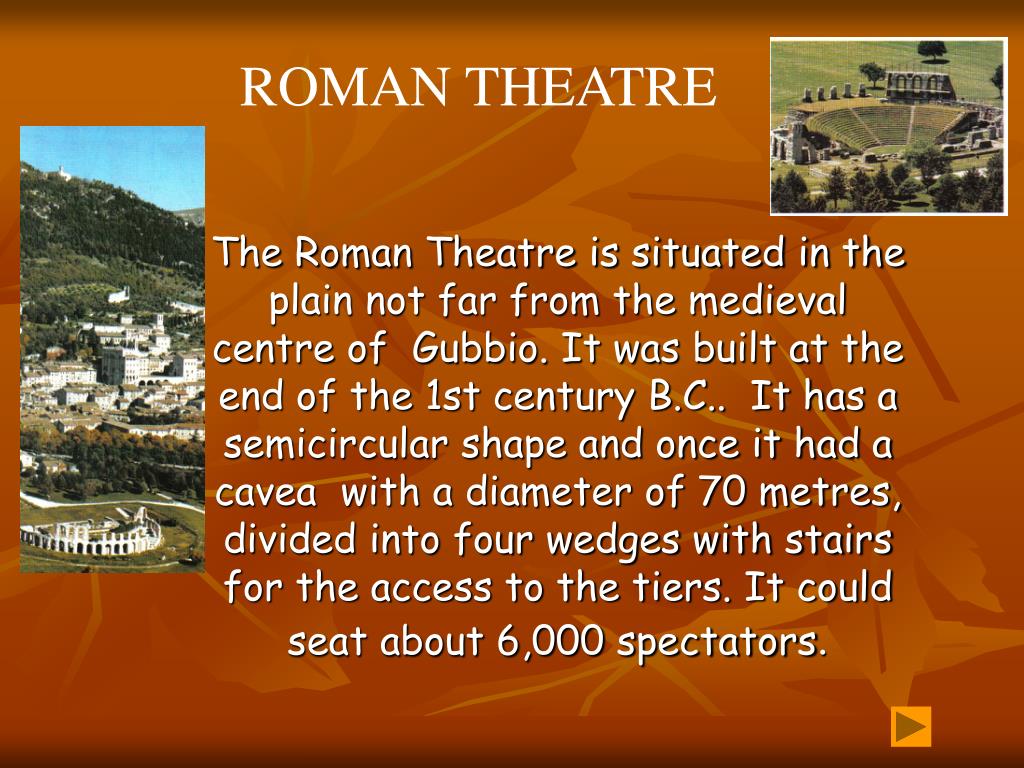 ROMAN THEATRE

The Roman Theatre is situated in the plain not far from the medieval centre of  Gubbio. It was built at the end of the 1st century B.C..  It has a semicircular shape and once it had a cavea  with a diameter of 70 metres, divided into four wedges with stairs for the access to the tiers. It could seat about 6,000 spectators.